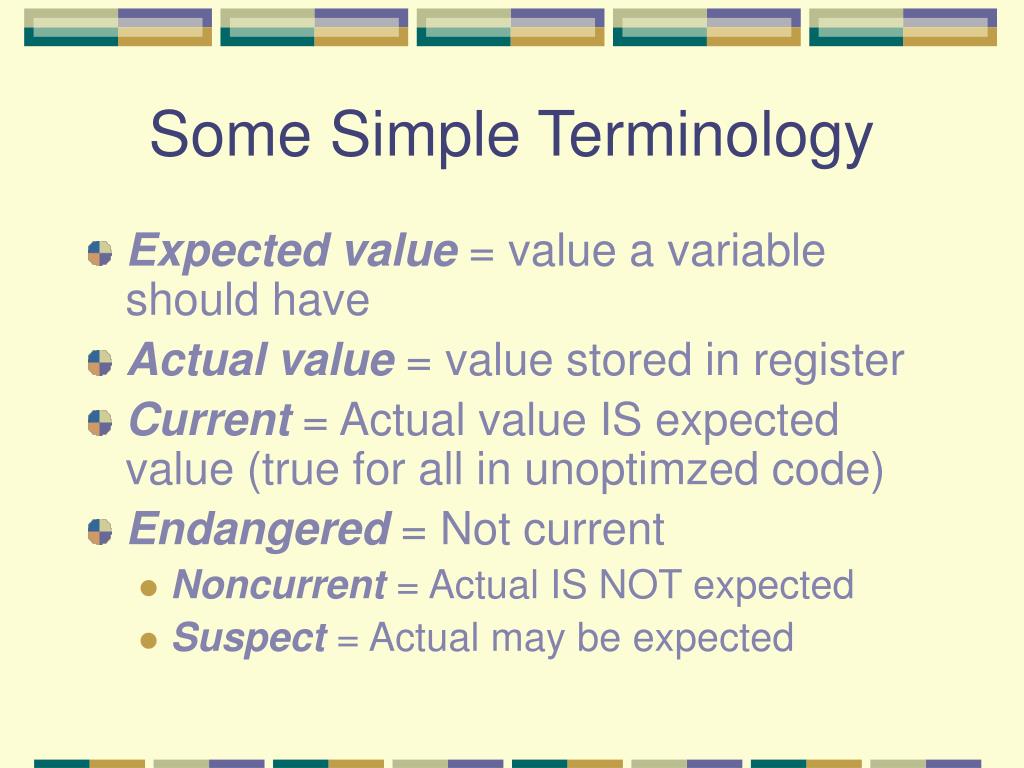 Some Simple Terminology

Expected value = value a variable should have

Actual value = value stored in register

Current = Actual value IS expected value (true for all in unoptimzed code)

Endangered = Not current

Noncurrent = Actual IS NOT expected

Suspect = Actual may be expected